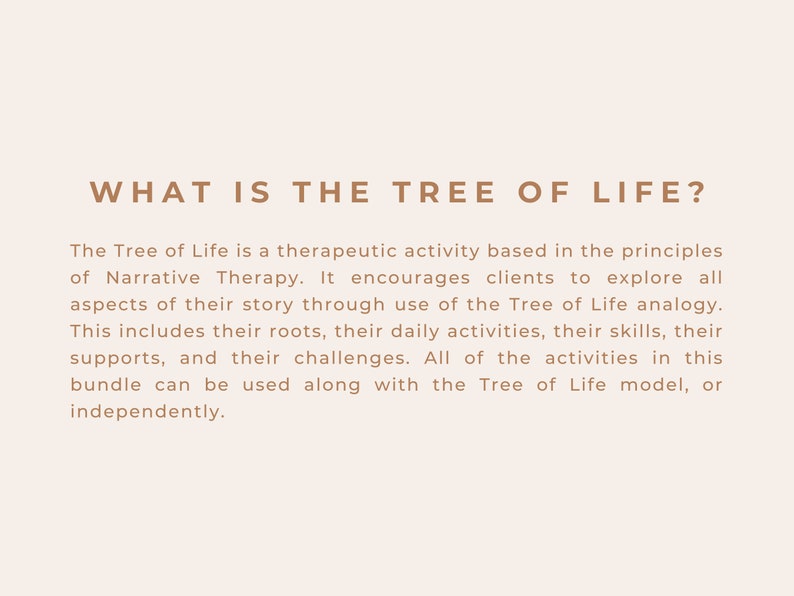 WHAT IS THE TREE OF LIFE?

The Tree of Life is a therapeutic activity based in the principles of Narrative Therapy. It encourages clients to explore all aspects of their story through use of the Tree of Life analogy. This includes their roots, their daily activities, their skills, their supports, and their challenges. All of the activities in this bundle can be used along with the Tree of Life model, or independently.